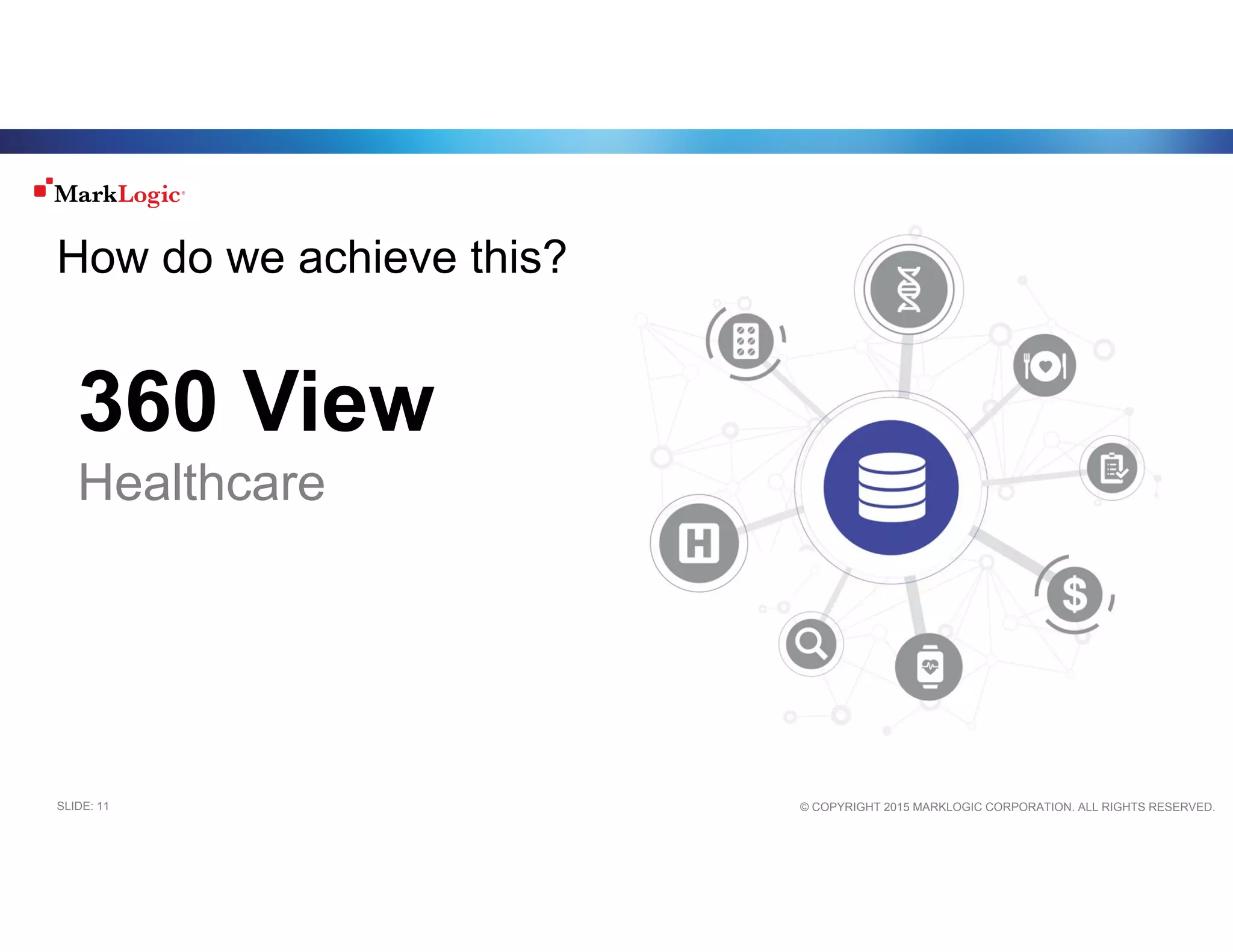 MarkLogic

How do we achieve this?

360 View

Healthcare

H

$

SLIDE: 11

© COPYRIGHT 2015 MARKLOGIC CORPORATION. ALL RIGHTS RESERVED.